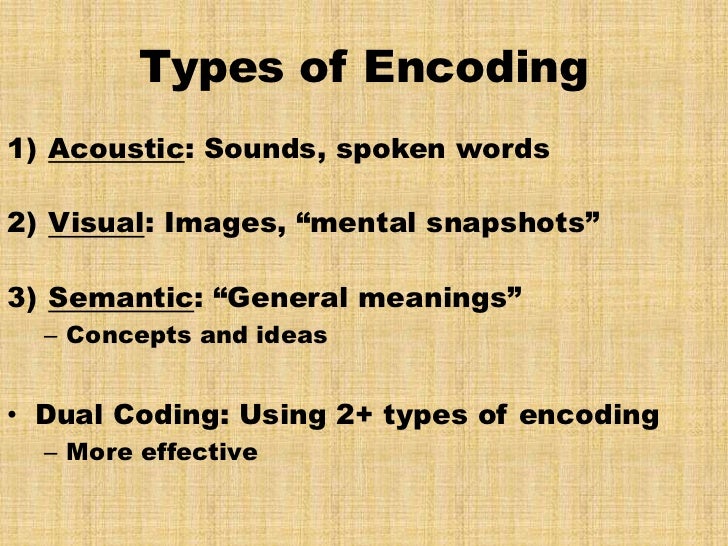 Types of Encoding

1) Acoustic: Sounds, spoken words

2) Visual: Images, “mental snapshots”

3) Semantic: “General meanings”
– Concepts and ideas

• Dual Coding: Using 2+ types of encoding
– More effective